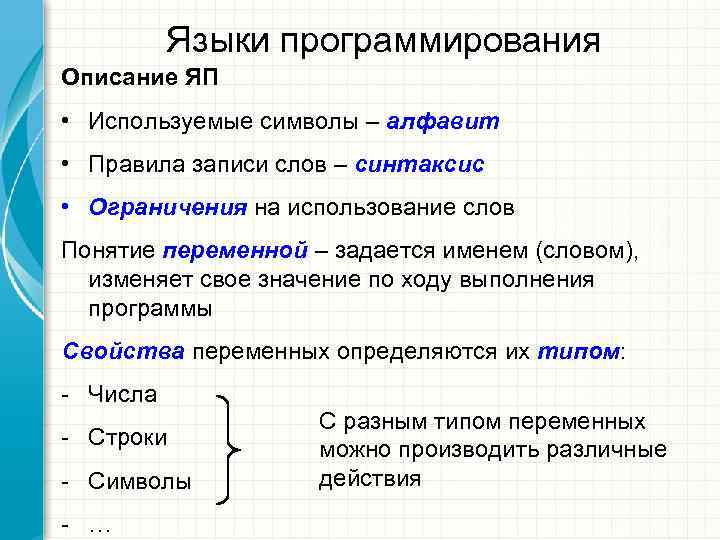 Языки программирования

Описание ЯП

• Используемые символы – алфавит

• Правила записи слов – синтаксис

• Ограничения на использование слов

Понятие переменной – задается именем (словом), изменяет свое значение по ходу выполнения программы

Свойства переменных определяются их типом:

- Числа
- Строки
- Символы
- …

С разным типом переменных можно производить различные действия